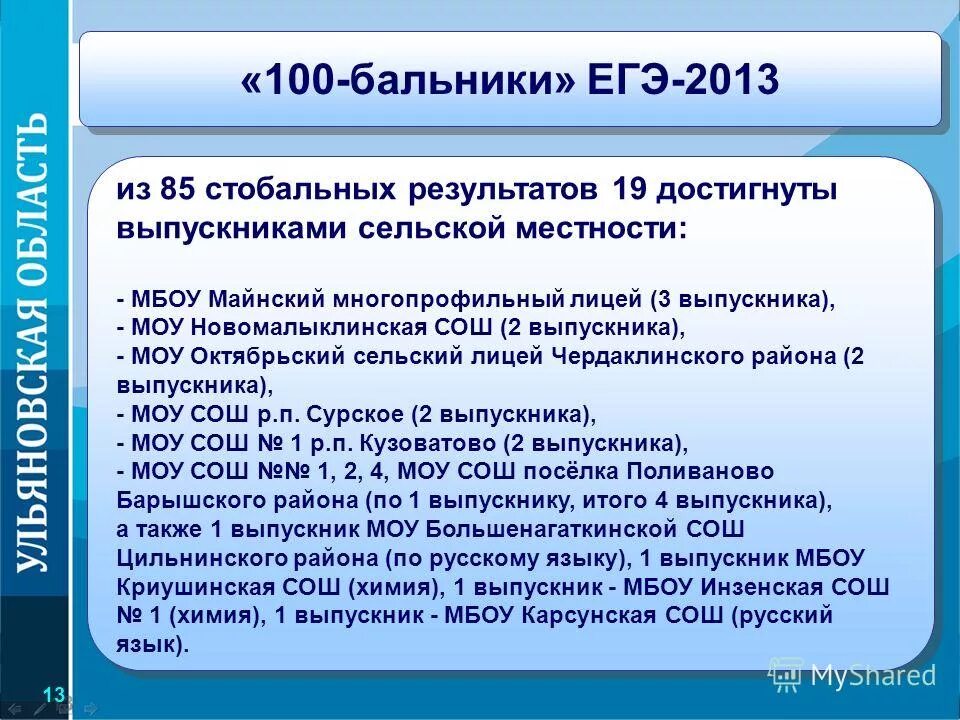 УЛЬЯНОВСКАЯ ОБЛАСТЬ

«100-бальники» ЕГЭ-2013

из 85 стобальных результатов 19 достигнуты выпускниками сельской местности:

- МБОУ Майнский многопрофильный лицей (3 выпускника),
- МОУ Новомалыклинская СОШ (2 выпускника),
- МОУ Октябрьский сельский лицей Чердаклинского района (2 выпускника),
- МОУ СОШ р.п. Сурское (2 выпускника),
- МОУ СОШ № 1 р.п. Кузоватово (2 выпускника),
- МОУ СОШ №№ 1, 2, 4, МОУ СОШ посёлка Поливаново Барышского района (по 1 выпускнику, итого 4 выпускника),
а также 1 выпускник МОУ Большенагаткинской СОШ Цильнинского района (по русскому языку), 1 выпускник МБОУ Криушинская СОШ (химия), 1 выпускник - МБОУ Инзенская СОШ № 1 (химия), 1 выпускник - МБОУ Карсунская СОШ (русский язык).

13

MyShared